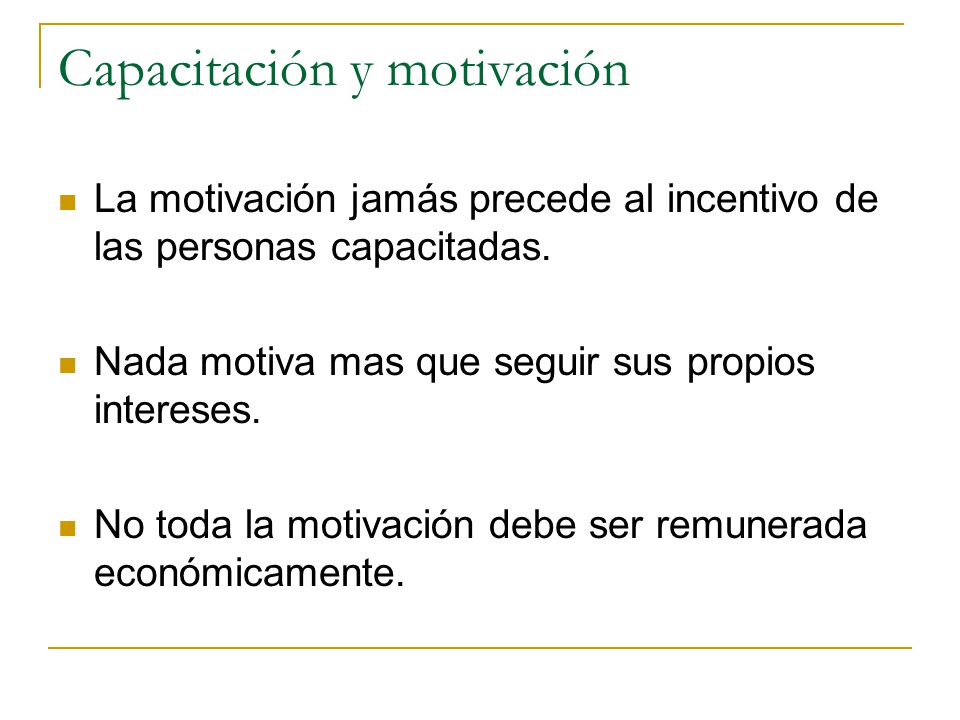 Capacitación y motivación

La motivación jamás precede al incentivo de las personas capacitadas.

Nada motiva mas que seguir sus propios intereses.

No toda la motivación debe ser remunerada económicamente.